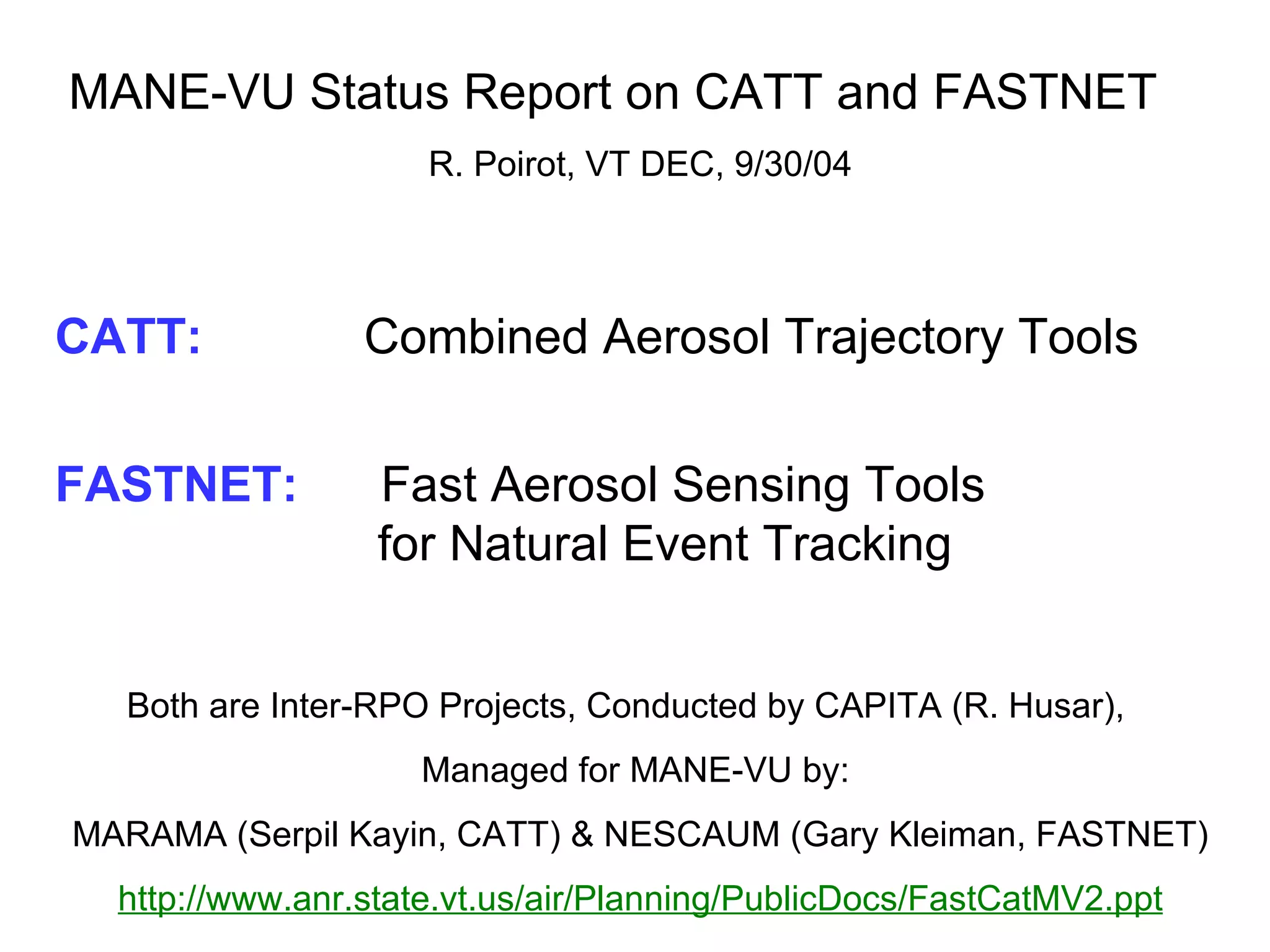 MANE-VU Status Report on CATT and FASTNET

R. Poirot, VT DEC, 9/30/04

CATT: Combined Aerosol Trajectory Tools

FASTNET: Fast Aerosol Sensing Tools for Natural Event Tracking

Both are Inter-RPO Projects, Conducted by CAPITA (R. Husar),

Managed for MANE-VU by:

MARAMA (Serpil Kayin, CATT) & NESCAUM (Gary Kleiman, FASTNET)

http://www.anr.state.vt.us/air/Planning/PublicDocs/FastCatMV2.ppt